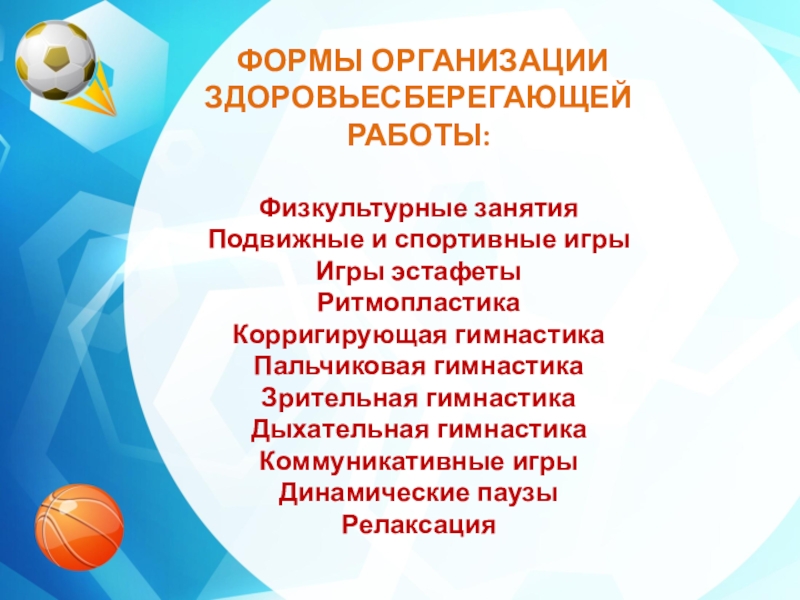 ФОРМЫ ОРГАНИЗАЦИИ ЗДОРОВЬЕСБЕРЕГАЮЩЕЙ РАБОТЫ:

Физкультурные занятия
Подвижные и спортивные игры
Игры эстафеты
Ритмопластика
Корригирующая гимнастика
Пальчиковая гимнастика
Зрительная гимнастика
Дыхательная гимнастика
Коммуникативные игры
Динамические паузы
Релаксация